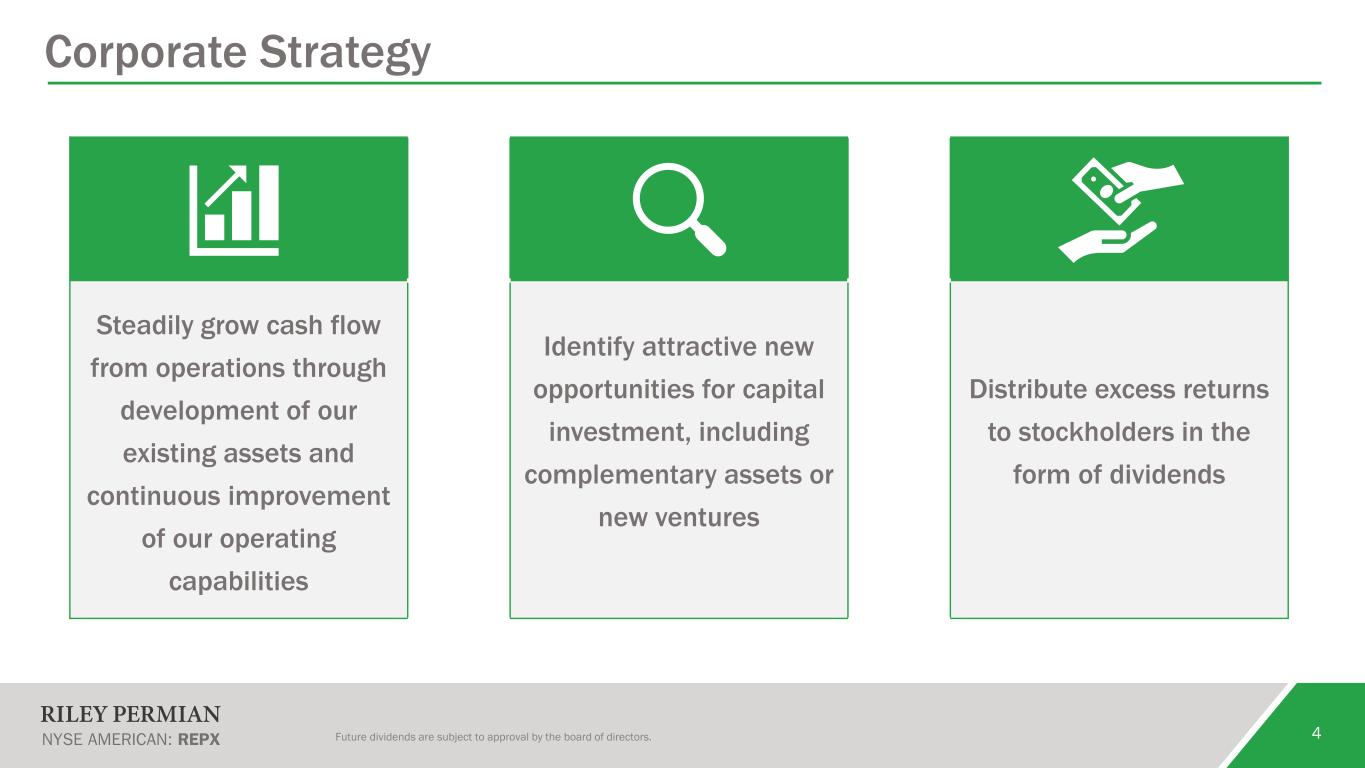 Corporate Strategy

Steadily grow cash flow from operations through development of our existing assets and continuous improvement of our operating capabilities

Identify attractive new opportunities for capital investment, including complementary assets or new ventures

Distribute excess returns to stockholders in the form of dividends

RILEY PERMIAN
NYSE AMERICAN: REPX

Future dividends are subject to approval by the board of directors.

4